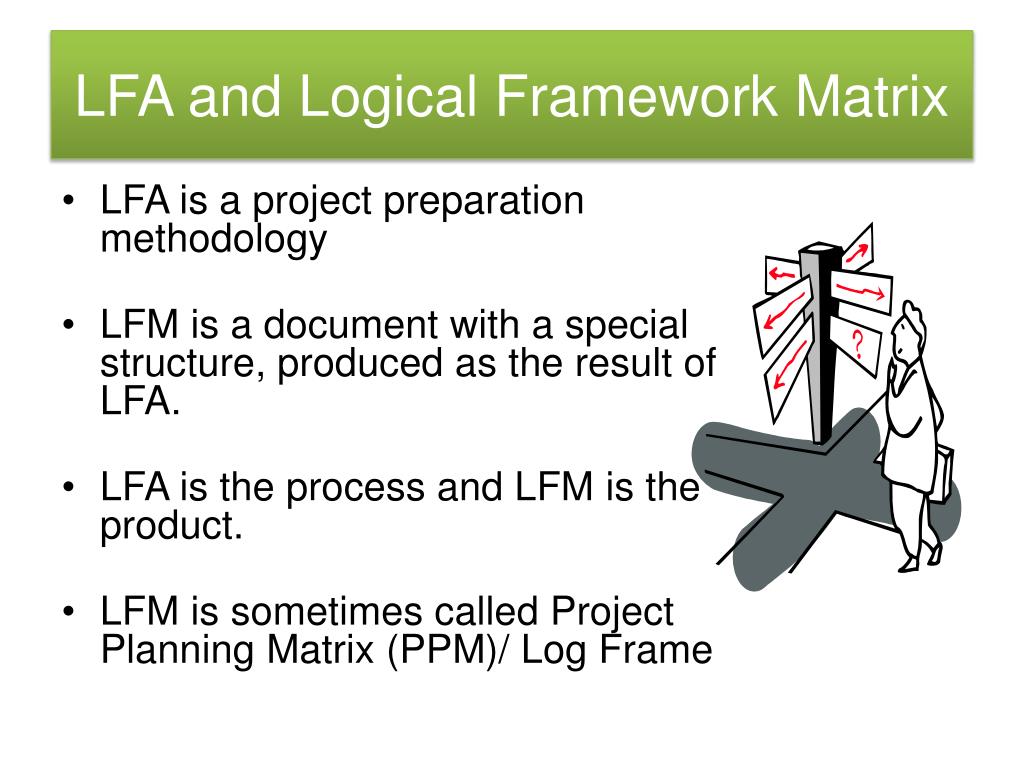 LFA and Logical Framework Matrix

• LFA is a project preparation methodology

• LFM is a document with a special structure, produced as the result of LFA.

• LFA is the process and LFM is the product.

• LFM is sometimes called Project Planning Matrix (PPM)/ Log Frame

?